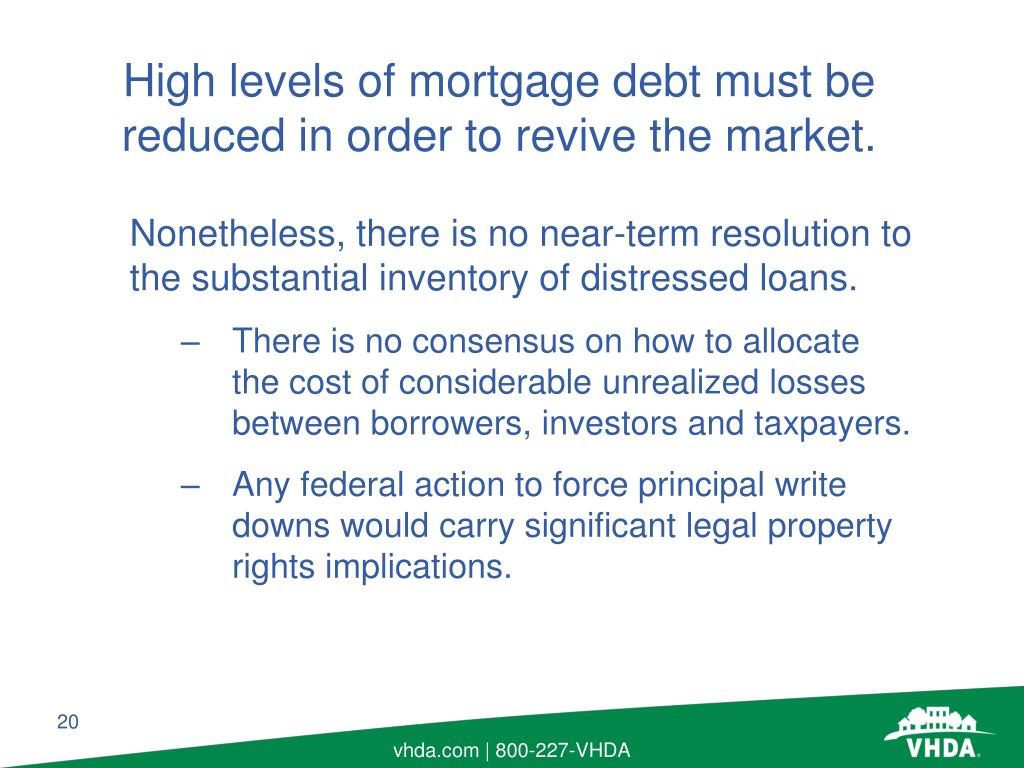 High levels of mortgage debt must be reduced in order to revive the market.

Nonetheless, there is no near-term resolution to the substantial inventory of distressed loans.

– There is no consensus on how to allocate the cost of considerable unrealized losses between borrowers, investors and taxpayers.

– Any federal action to force principal write downs would carry significant legal property rights implications.

20

vhda.com | 800-227-VHDA

VHDA.